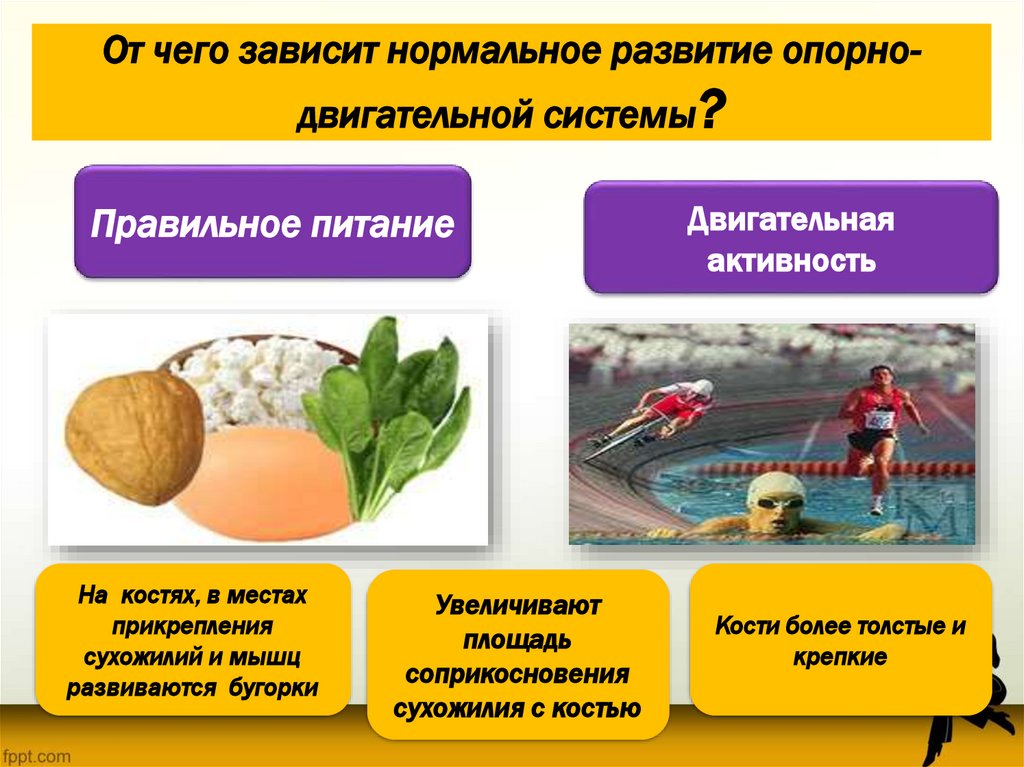 От чего зависит нормальное развитие опорно-двигательной системы?

Правильное питание

Двигательная активность

На костях, в местах прикрепления сухожилий и мышц развиваются бугорки

Увеличивают площадь соприкосновения сухожилия с костью

Кости более толстые и крепкие

fppt.com